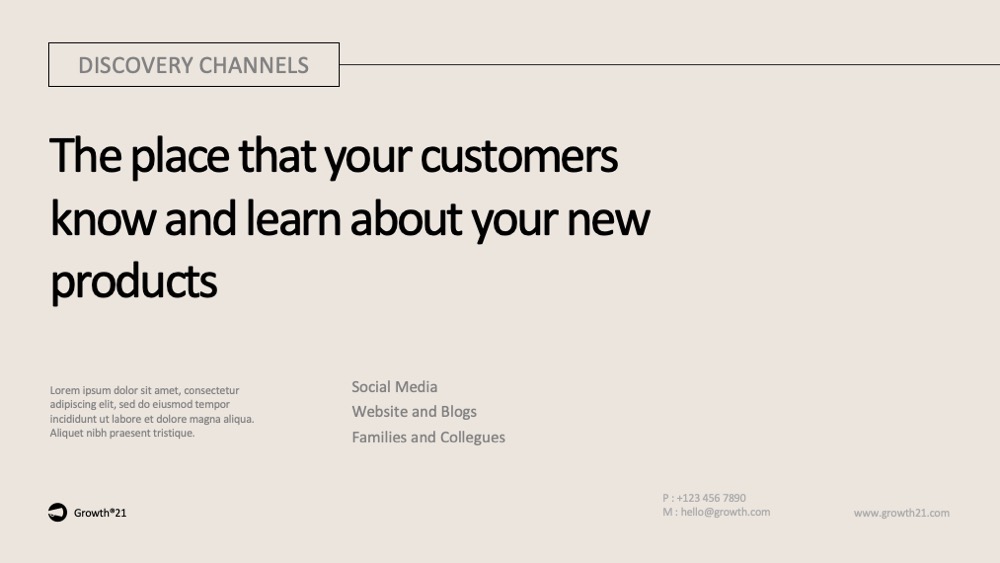 DISCOVERY CHANNELS

The place that your customers know and learn about your new products

Lorem ipsum dolor sit amet, consectetur adipiscing elit, sed do eiusmod tempor incididunt ut labore et dolore magna aliqua. Aliquet nibh praesent tristique.

Social Media
Website and Blogs
Families and Collegues

Growth®21

P : +123 456 7890
M : hello@growth.com

www.growth21.com